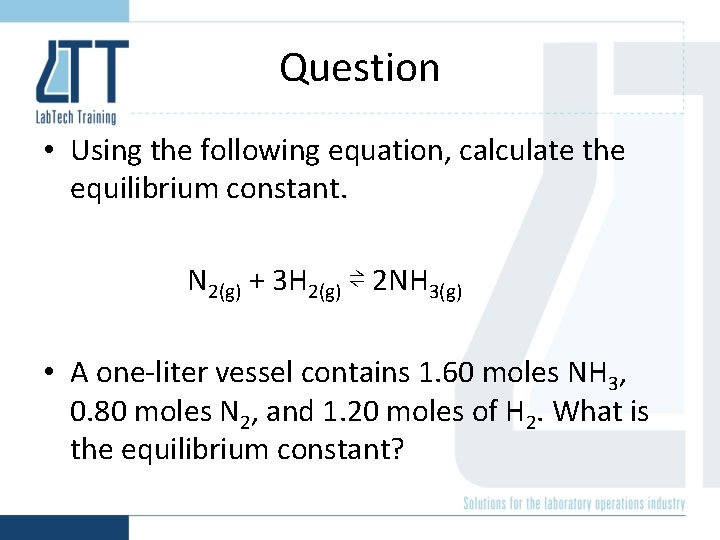 LTT
LabTech Training

Question

• Using the following equation, calculate the equilibrium constant.

$N_{2(g)} + 3H_{2(g)} \rightleftharpoons 2NH_{3(g)}$

• A one-liter vessel contains 1.60 moles $NH_3$, 0.80 moles $N_2$, and 1.20 moles of $H_2$. What is the equilibrium constant?

Solutions for the laboratory operations industry